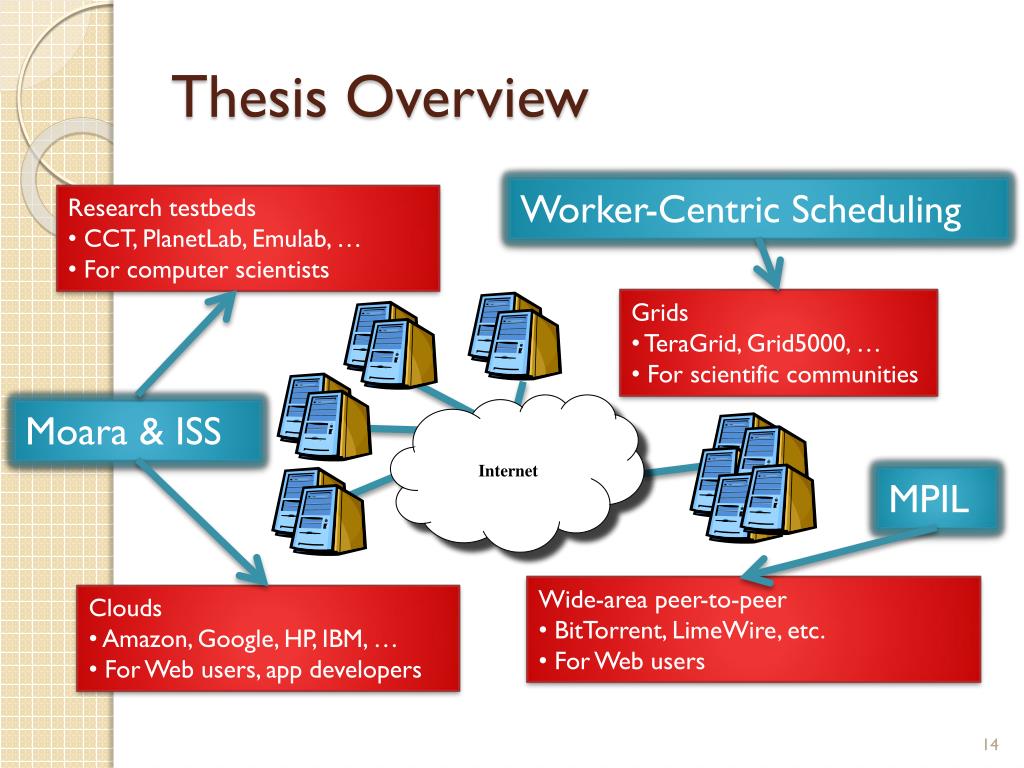 Thesis Overview

Research testbeds
• CCT, PlanetLab, Emulab, …
• For computer scientists

Worker-Centric Scheduling

Grids
• TeraGrid, Grid5000, …
• For scientific communities

Moara & ISS

Internet

MPIL

Clouds
• Amazon, Google, HP, IBM, …
• For Web users, app developers

Wide-area peer-to-peer
• BitTorrent, LimeWire, etc.
• For Web users

14